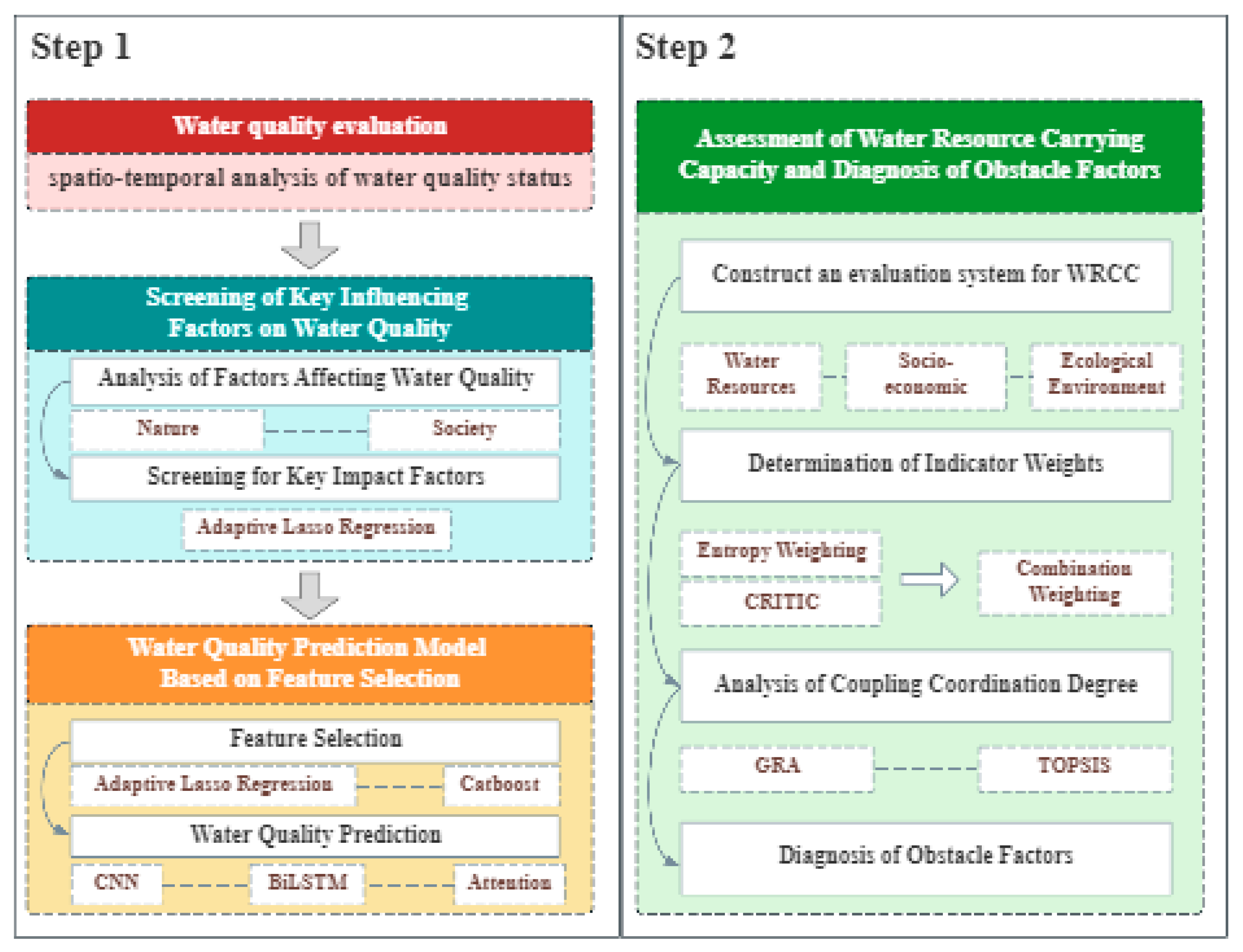 Step 1

Water quality evaluation

spatio-temporal analysis of water quality status

Screening of Key Influencing Factors on Water Quality

Analysis of Factors Affecting Water Quality

Nature

Society

Screening for Key Impact Factors

Adaptive Lasso Regression

Water Quality Prediction Model Based on Feature Selection

Feature Selection

Adaptive Lasso Regression

Catboost

Water Quality Prediction

CNN

BiLSTM

Attention

Step 2

Assessment of Water Resource Carrying Capacity and Diagnosis of Obstacle Factors

Construct an evaluation system for WRCC

Water Resources

Socio-economic

Ecological Environment

Determination of Indicator Weights

Entropy Weighting

CRITIC

Combination Weighting

Analysis of Coupling Coordination Degree

GRA

TOPSIS

Diagnosis of Obstacle Factors